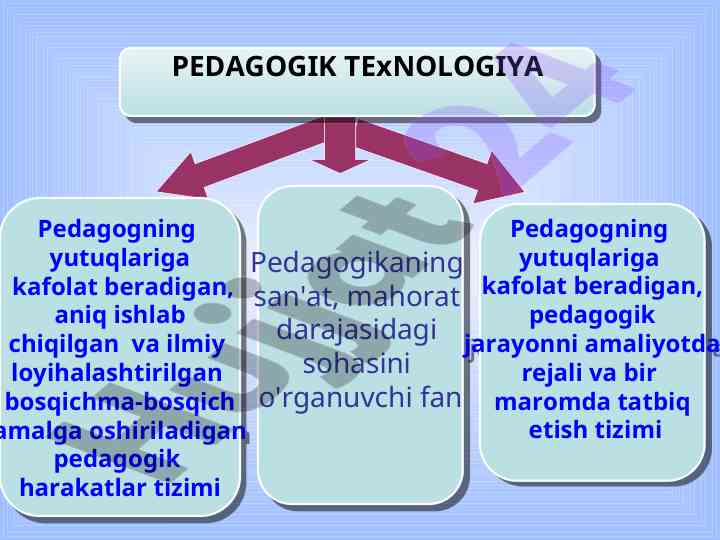 PEDAGOGIK TExNOLOGIYA

Pedagogning yutuqlariga kafolat beradigan, aniq ishlab chiqilgan va ilmiy loyihalashtirilgan bosqichma-bosqich amalga oshiriladigan pedagogik harakatlar tizimi

Pedagogikaning san'at, mahorat darajasidagi sohasini o'rganuvchi fan

Pedagogning yutuqlariga kafolat beradigan, pedagogik jarayonni amaliyotda rejali va bir maromda tatbiq etish tizimi

hujjat24